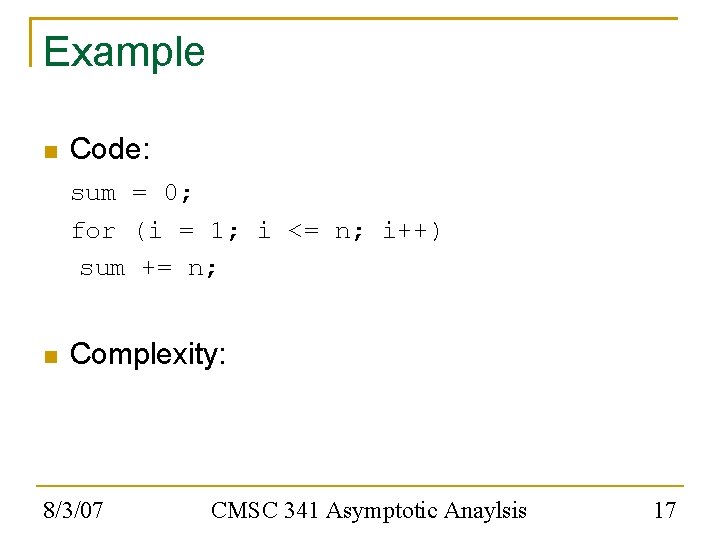 Example

Code:

sum = 0;
for (i = 1; i <= n; i++)
 sum += n;

Complexity:

8/3/07 CMSC 341 Asymptotic Anaylsis 17